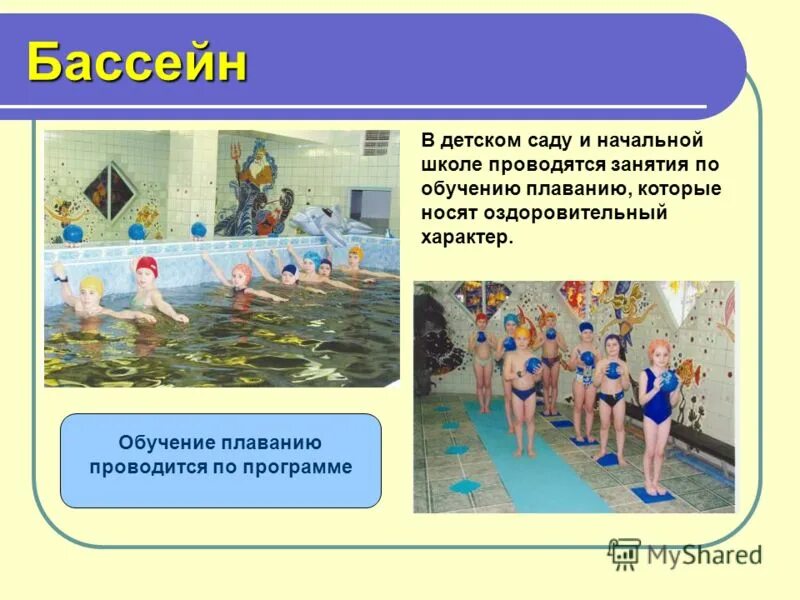 Бассейн

В детском саду и начальной школе проводятся занятия по обучению плаванию, которые носят оздоровительный характер.

Обучение плаванию проводится по программе

MyShared